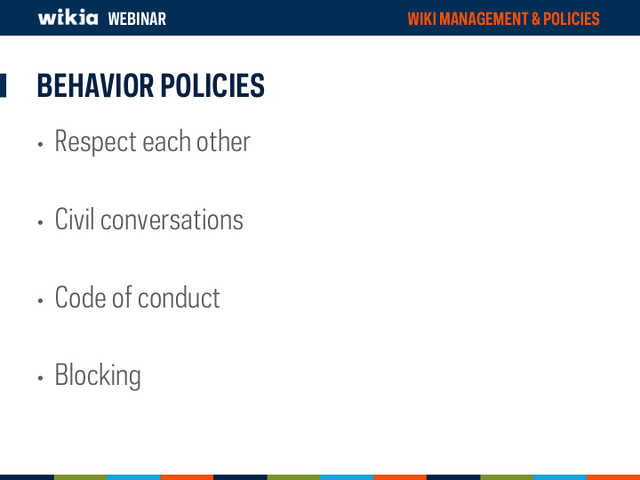 wikia WEBINAR

WIKI MANAGEMENT & POLICIES

BEHAVIOR POLICIES

• Respect each other

• Civil conversations

• Code of conduct

• Blocking